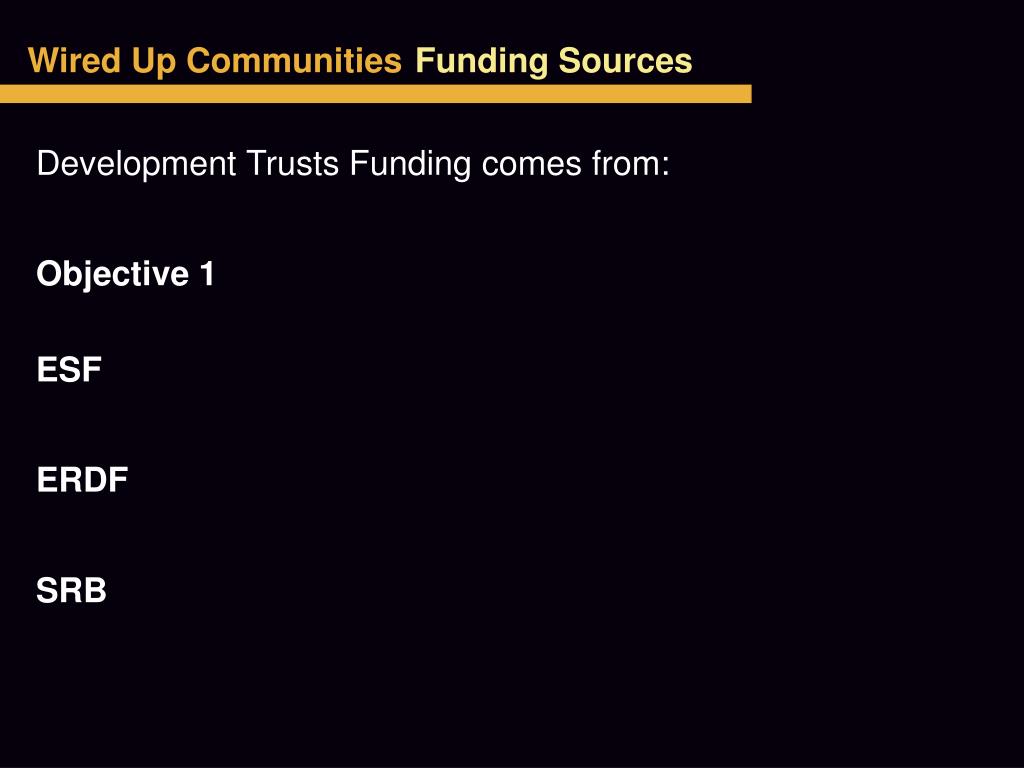 Wired Up Communities Funding Sources

Development Trusts Funding comes from:

Objective 1

ESF

ERDF

SRB